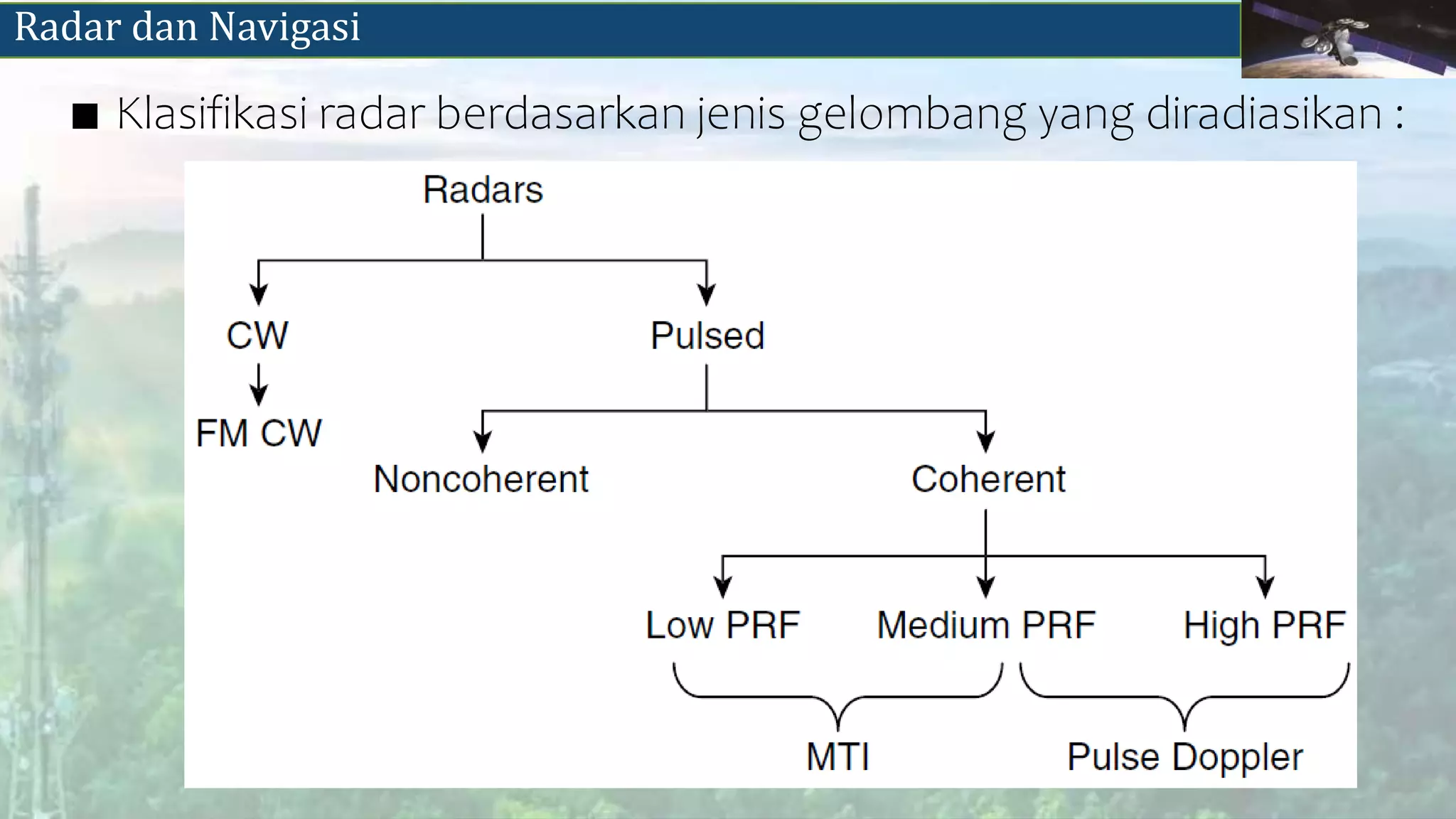 Radar dan Navigasi

■ Klasifikasi radar berdasarkan jenis gelombang yang diradiasikan :

Radars

CW

Pulsed

FM CW

Noncoherent

Coherent

Low PRF

Medium PRF

High PRF

MTI

Pulse Doppler